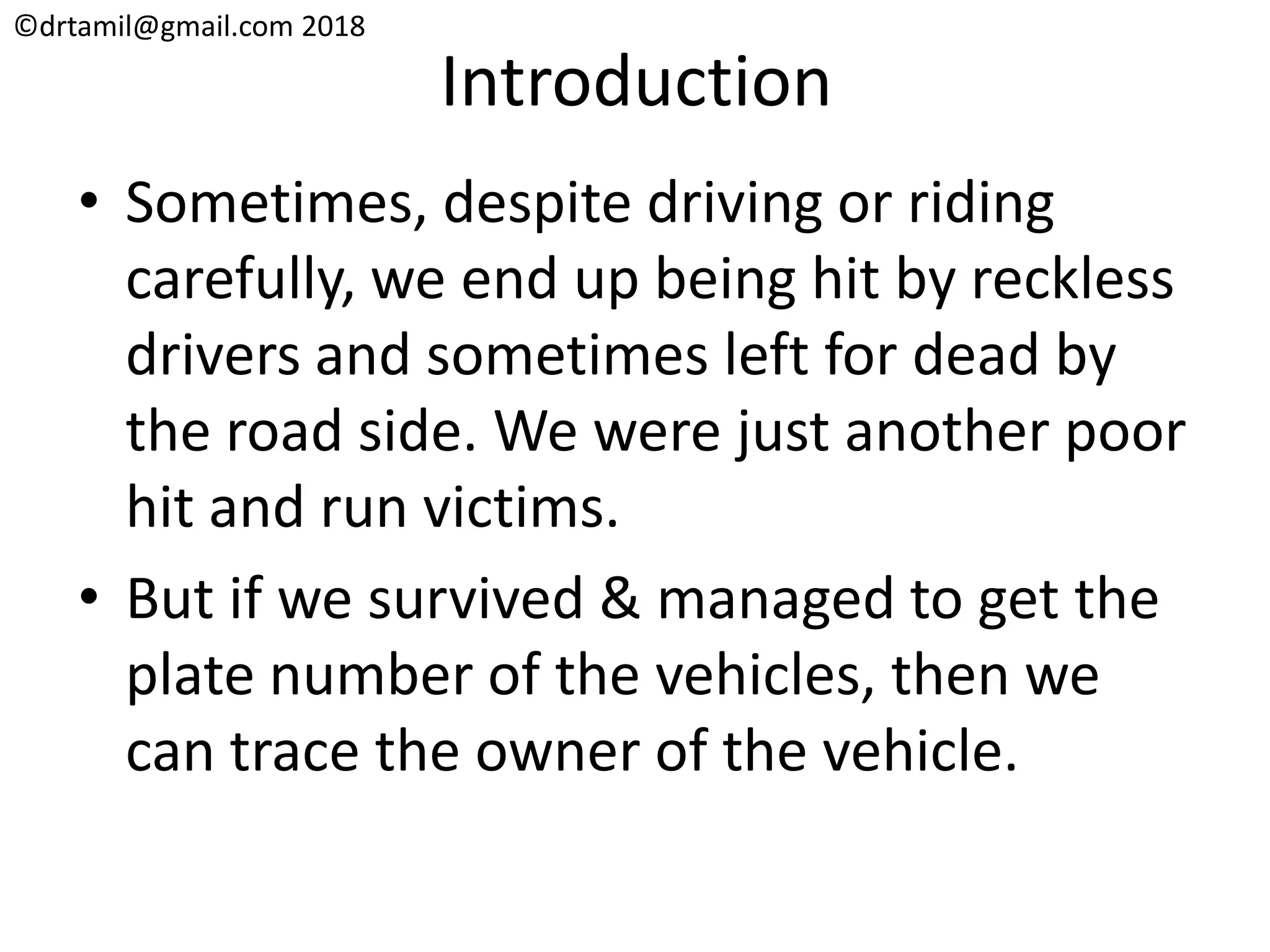 ©drtamil@gmail.com 2018

Introduction

• Sometimes, despite driving or riding carefully, we end up being hit by reckless drivers and sometimes left for dead by the road side. We were just another poor hit and run victims.

• But if we survived & managed to get the plate number of the vehicles, then we can trace the owner of the vehicle.